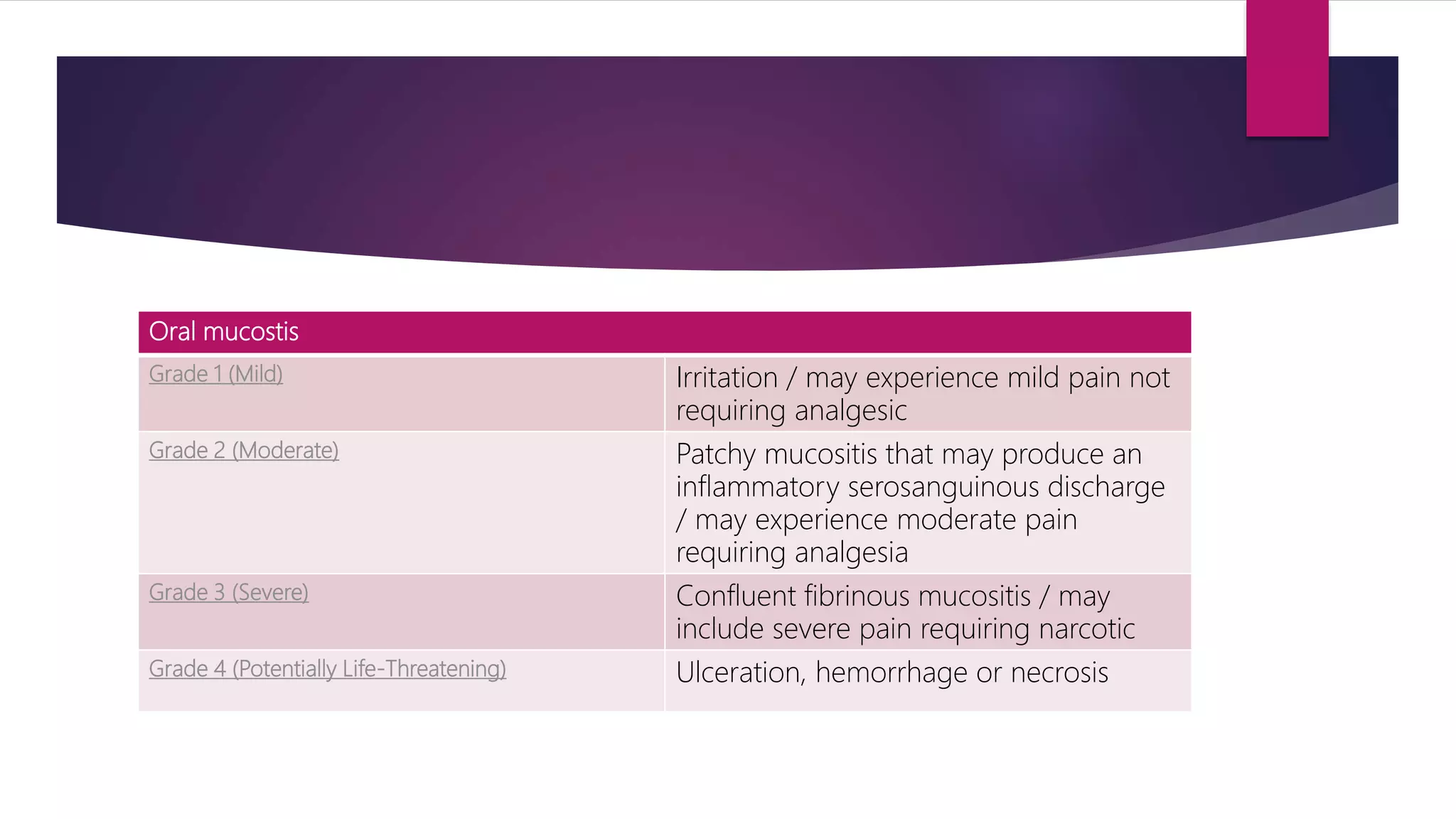 | Oral mucostis | |
|---|---|
| Grade 1 (Mild) | Irritation / may experience mild pain not requiring analgesic |
| Grade 2 (Moderate) | Patchy mucositis that may produce an inflammatory serosanguinous discharge / may experience moderate pain requiring analgesia |
| Grade 3 (Severe) | Confluent fibrinous mucositis / may include severe pain requiring narcotic |
| Grade 4 (Potentially Life-Threatening) | Ulceration, hemorrhage or necrosis |